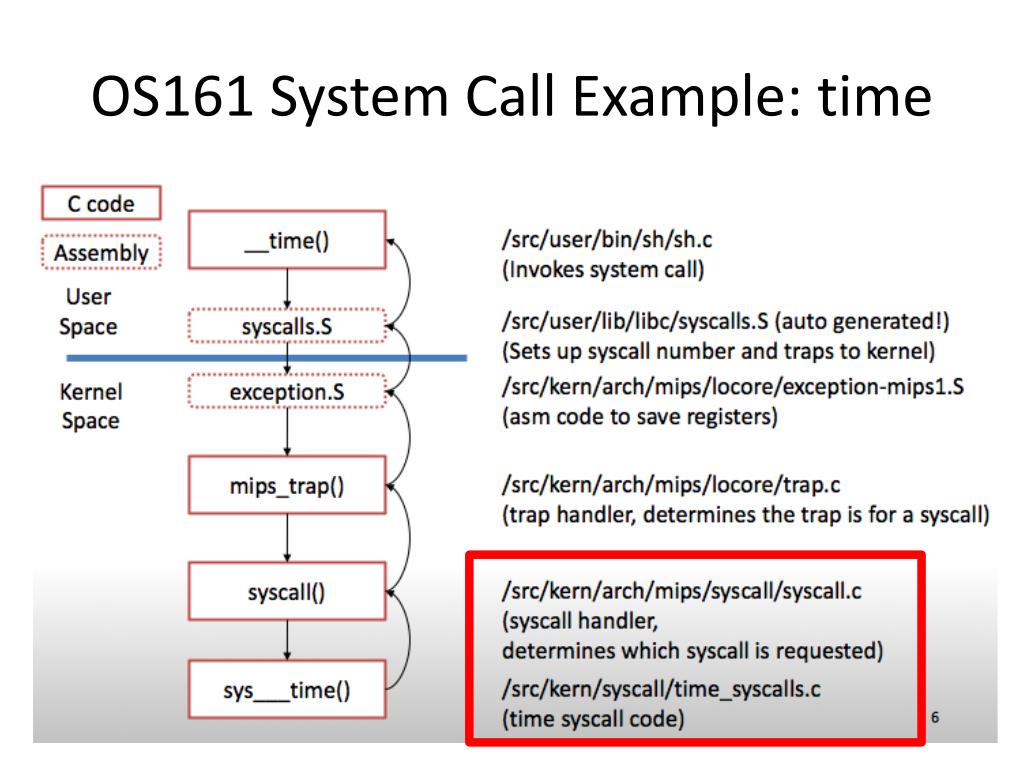 OS161 System Call Example: time

C code

Assembly

User Space

Kernel Space

__time()

syscalls.S

exception.S

mips_trap()

syscall()

sys___time()

/src/user/bin/sh/sh.c
(Invokes system call)

/src/user/lib/libc/syscalls.S (auto generated!)
(Sets up syscall number and traps to kernel)

/src/kern/arch/mips/locore/exception-mips1.S
(asm code to save registers)

/src/kern/arch/mips/locore/trap.c
(trap handler, determines the trap is for a syscall)

/src/kern/arch/mips/syscall/syscall.c
(syscall handler,
determines which syscall is requested)

/src/kern/syscall/time_syscalls.c
(time syscall code)

6